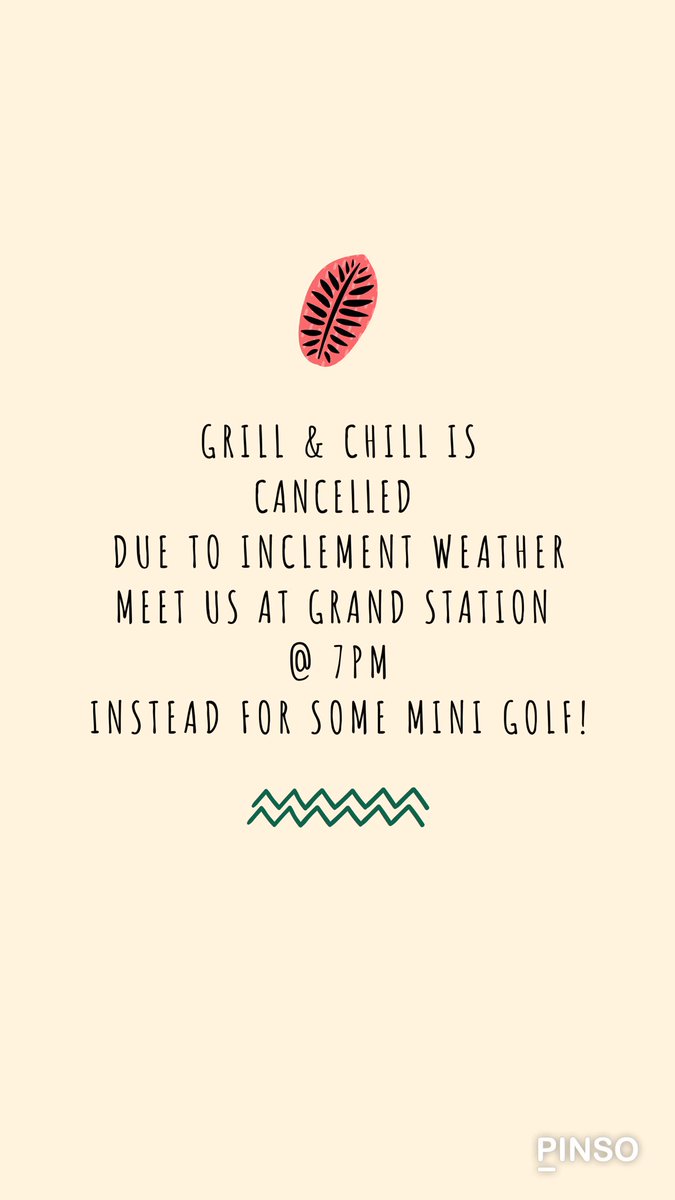 GRILL & CHILL IS
CANCELLED
DUE TO INCLEMENT WEATHER
MEET US AT GRAND STATION
@ 7PM
INSTEAD FOR SOME MINI GOLF!

PINSO